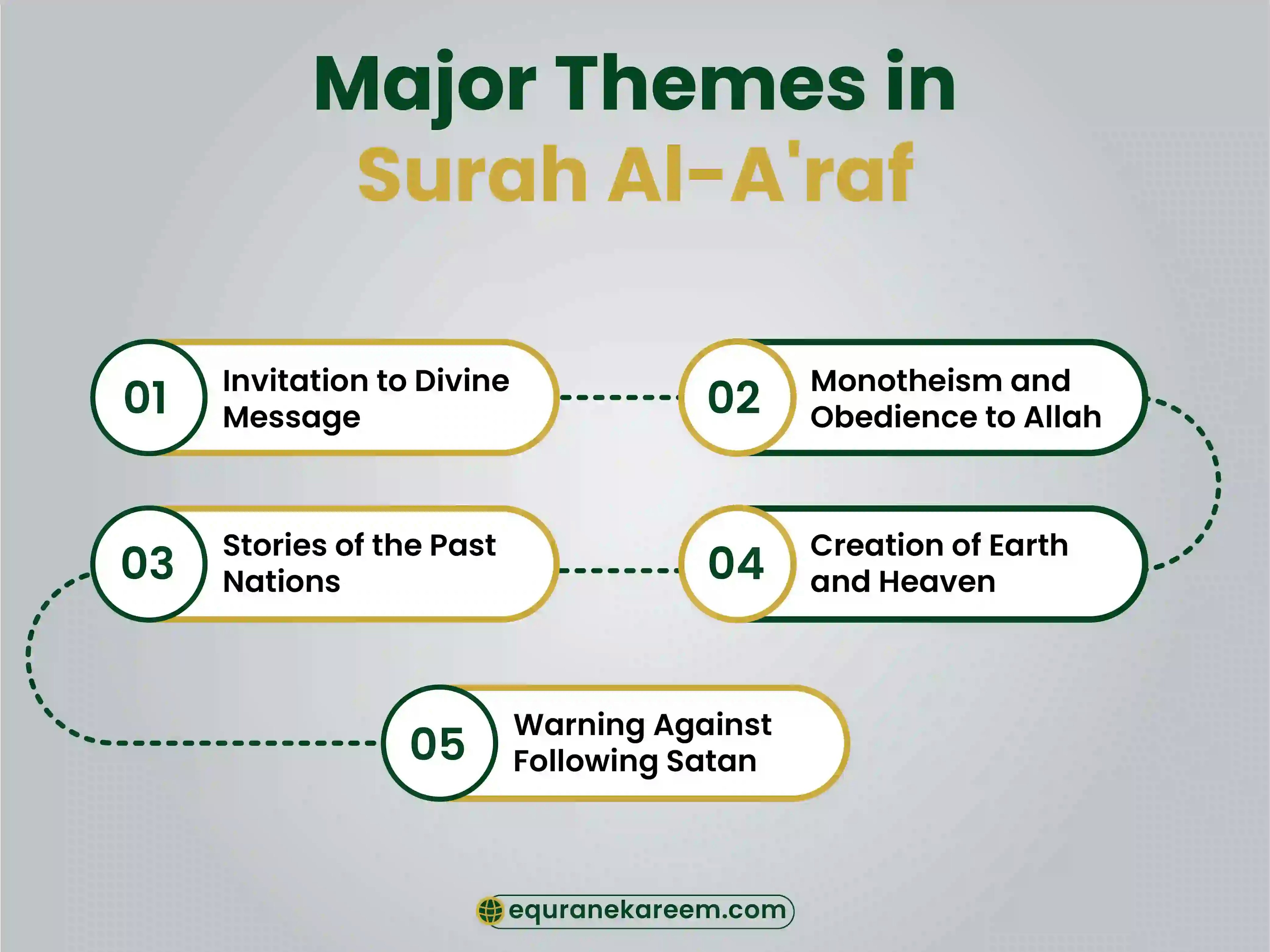 Major Themes in Surah Al-A'raf

01 Invitation to Divine Message

02 Monotheism and Obedience to Allah

03 Stories of the Past Nations

04 Creation of Earth and Heaven

05 Warning Against Following Satan

equranekareem.com